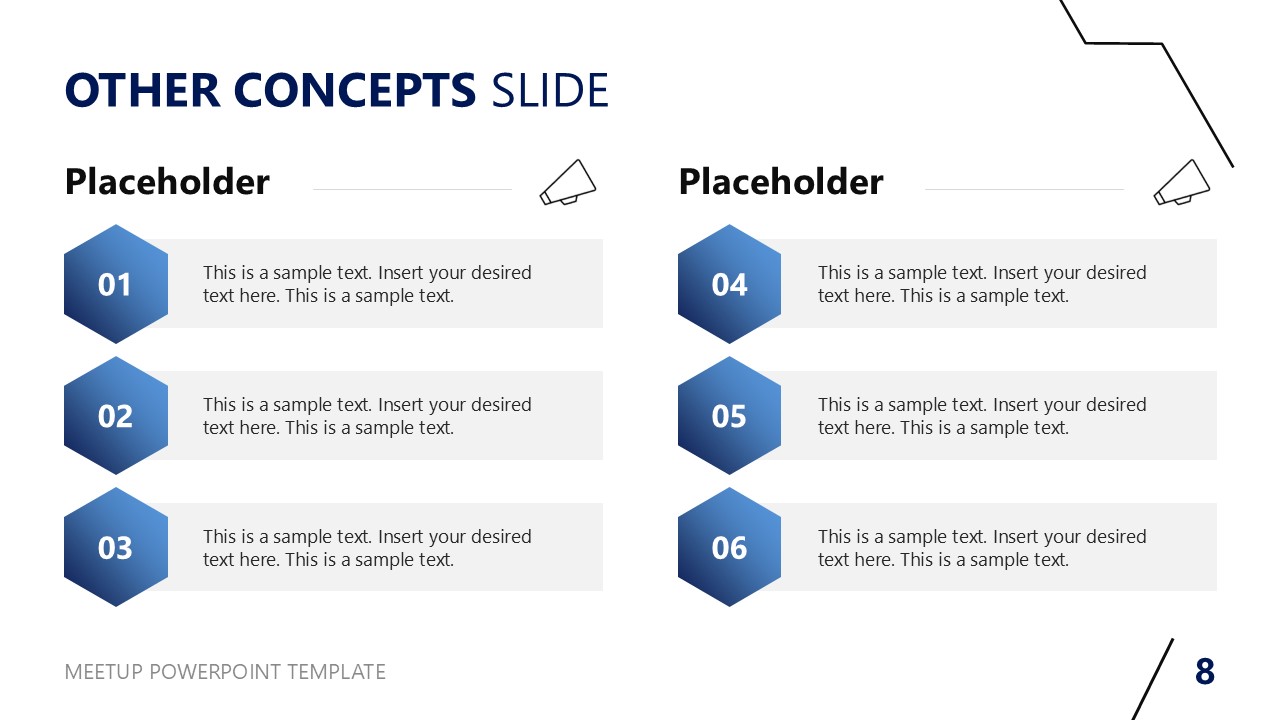 OTHER CONCEPTS SLIDE

Placeholder

01

This is a sample text. Insert your desired text here. This is a sample text.

02

This is a sample text. Insert your desired text here. This is a sample text.

03

This is a sample text. Insert your desired text here. This is a sample text.

Placeholder

04

This is a sample text. Insert your desired text here. This is a sample text.

05

This is a sample text. Insert your desired text here. This is a sample text.

06

This is a sample text. Insert your desired text here. This is a sample text.

MEETUP POWERPOINT TEMPLATE

8